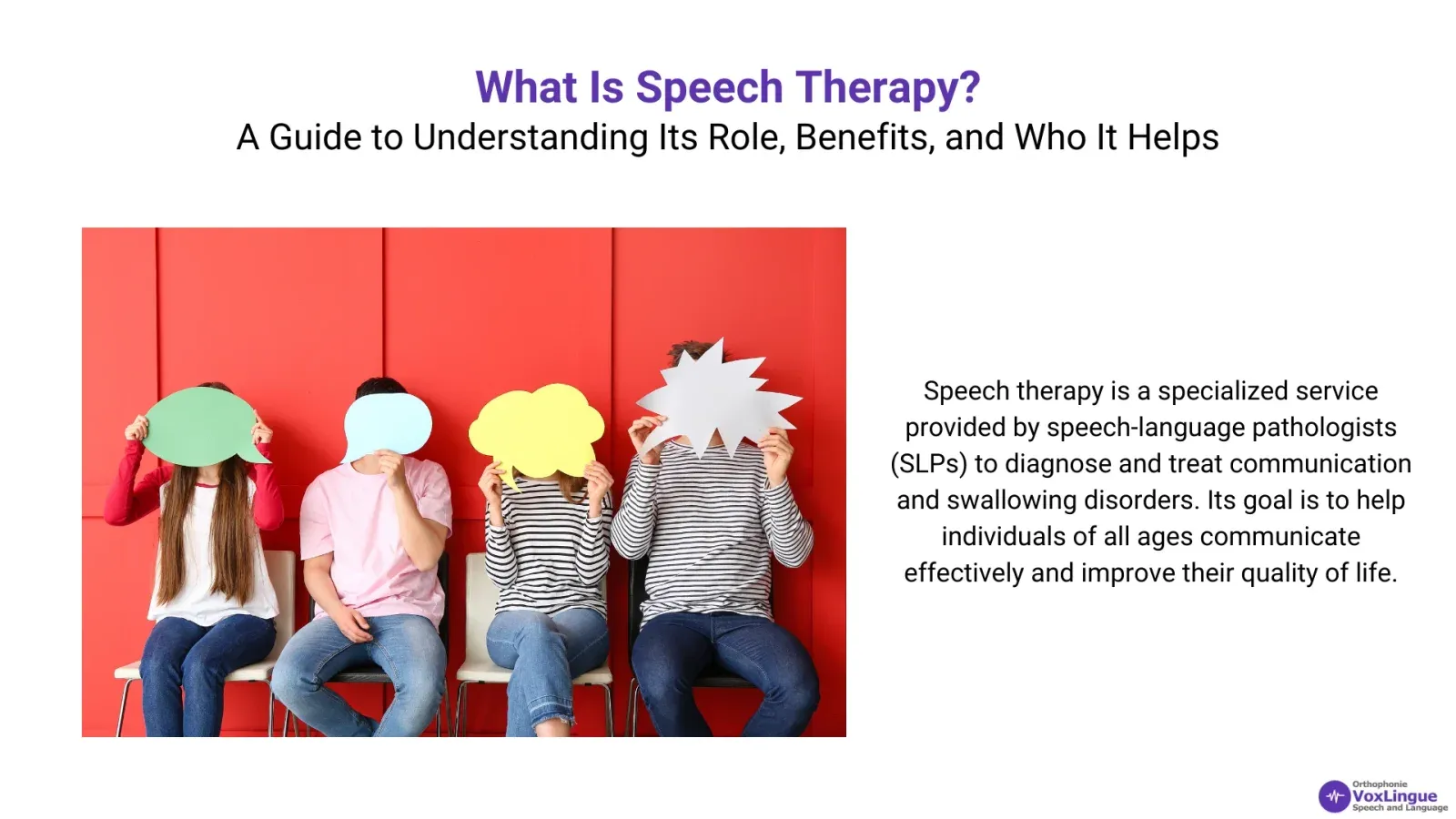 What Is Speech Therapy?
A Guide to Understanding Its Role, Benefits, and Who It Helps

Speech therapy is a specialized service provided by speech-language pathologists (SLPs) to diagnose and treat communication and swallowing disorders. Its goal is to help individuals of all ages communicate effectively and improve their quality of life.

Orthophonie
VoxLingue
Speech and Language